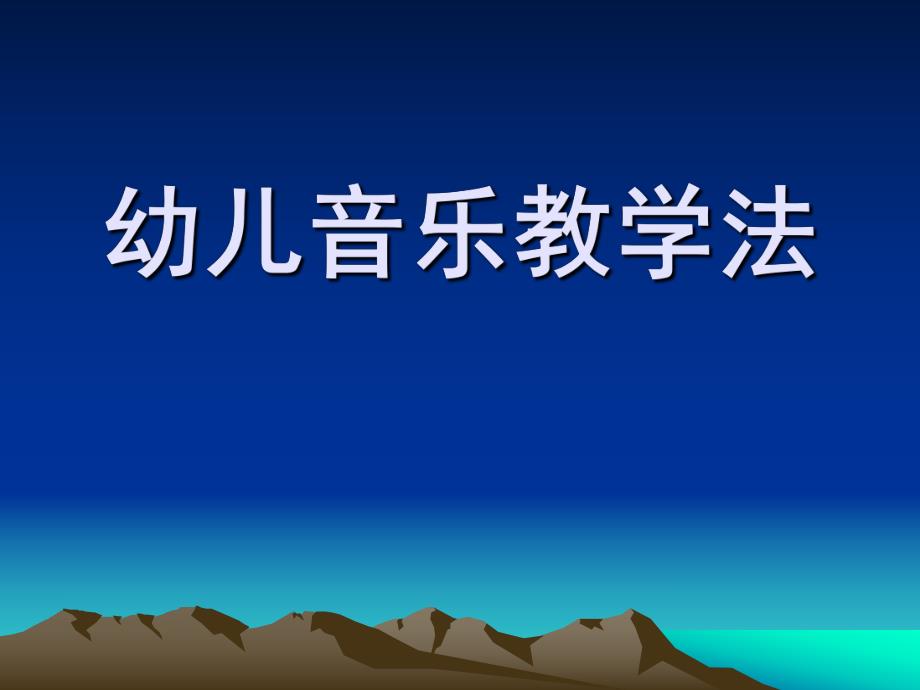 幼儿音乐教学法